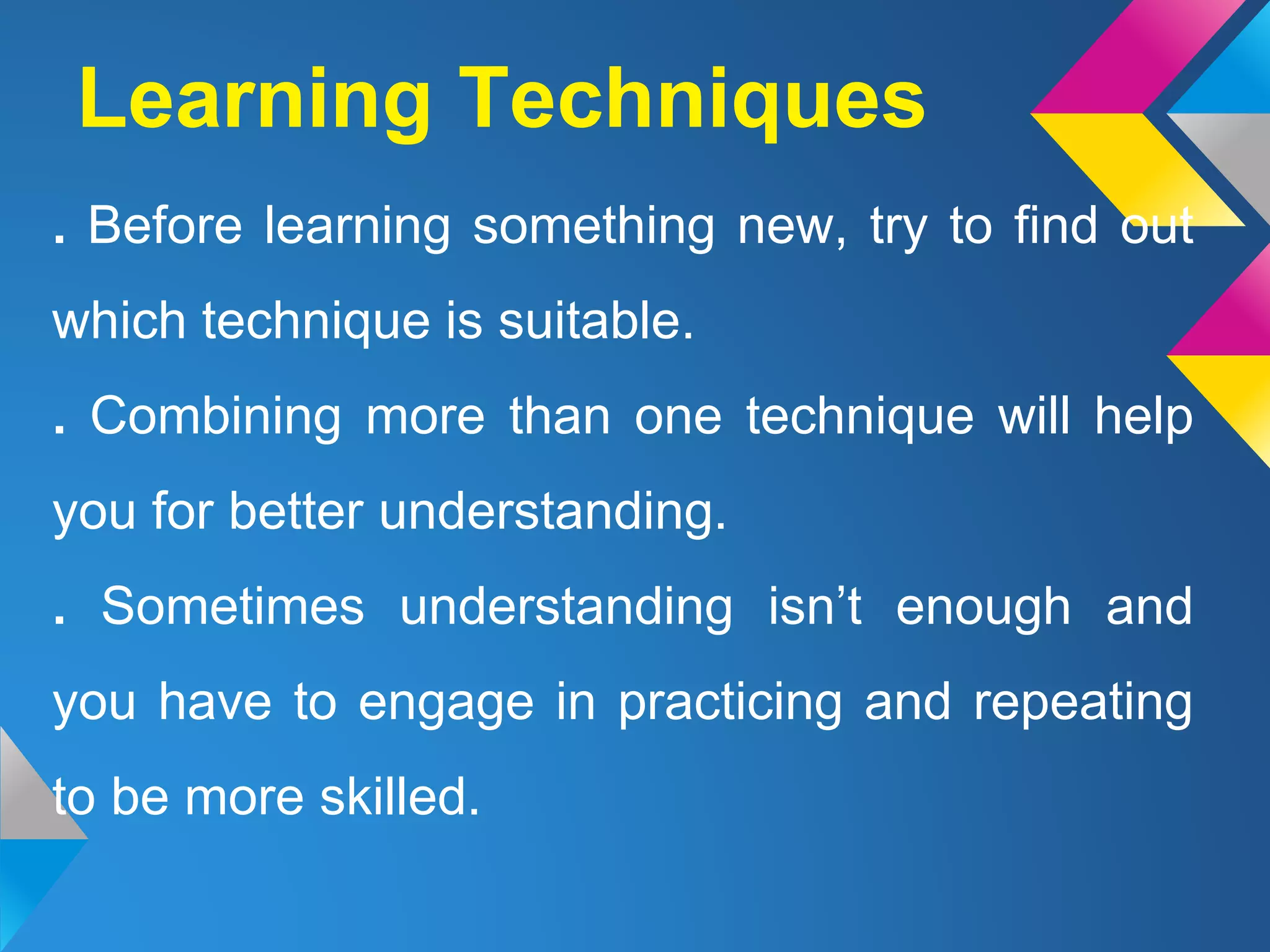 Learning Techniques

. Before learning something new, try to find out which technique is suitable.

. Combining more than one technique will help you for better understanding.

. Sometimes understanding isn’t enough and you have to engage in practicing and repeating to be more skilled.